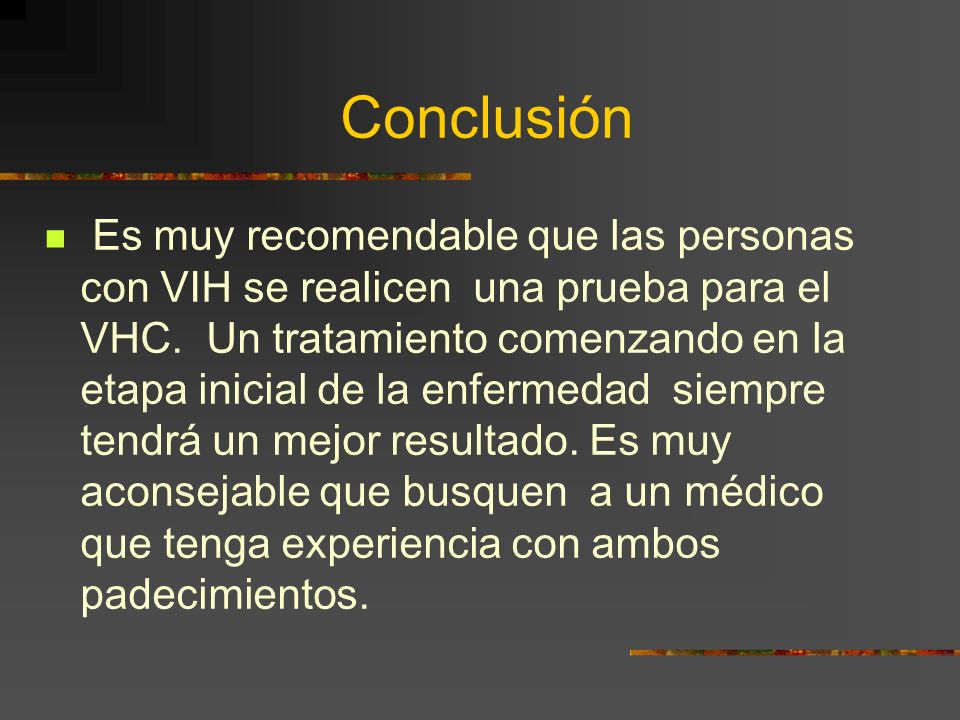 Conclusión

Es muy recomendable que las personas con VIH se realicen una prueba para el VHC. Un tratamiento comenzando en la etapa inicial de la enfermedad siempre tendrá un mejor resultado. Es muy aconsejable que busquen a un médico que tenga experiencia con ambos padecimientos.